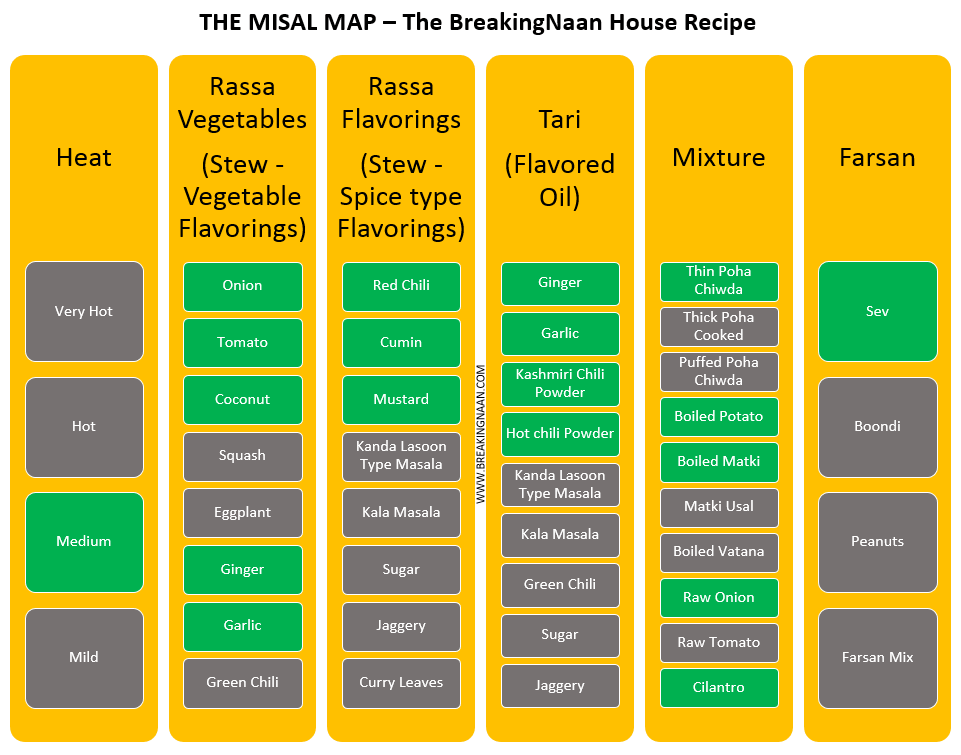 THE MISAL MAP – The BreakingNaan House Recipe

Heat

Very Hot

Hot

Medium

Mild

Rassa Vegetables

(Stew - Vegetable Flavorings)

Onion

Tomato

Coconut

Squash

Eggplant

Ginger

Garlic

Green Chili

Rassa Flavorings

(Stew - Spice type Flavorings)

Red Chili

Cumin

Mustard

Kanda Lasoon Type Masala

Kala Masala

Sugar

Jaggery

Curry Leaves

WWW.BREAKINGNAAN.COM

Tari

(Flavored Oil)

Ginger

Garlic

Kashmiri Chili Powder

Hot chili Powder

Kanda Lasoon Type Masala

Kala Masala

Green Chili

Sugar

Jaggery

Mixture

Thin Poha Chiwda

Thick Poha Cooked

Puffed Poha Chiwda

Boiled Potato

Boiled Matki

Matki Usal

Boiled Vatana

Raw Onion

Raw Tomato

Cilantro

Farsan

Sev

Boondi

Peanuts

Farsan Mix